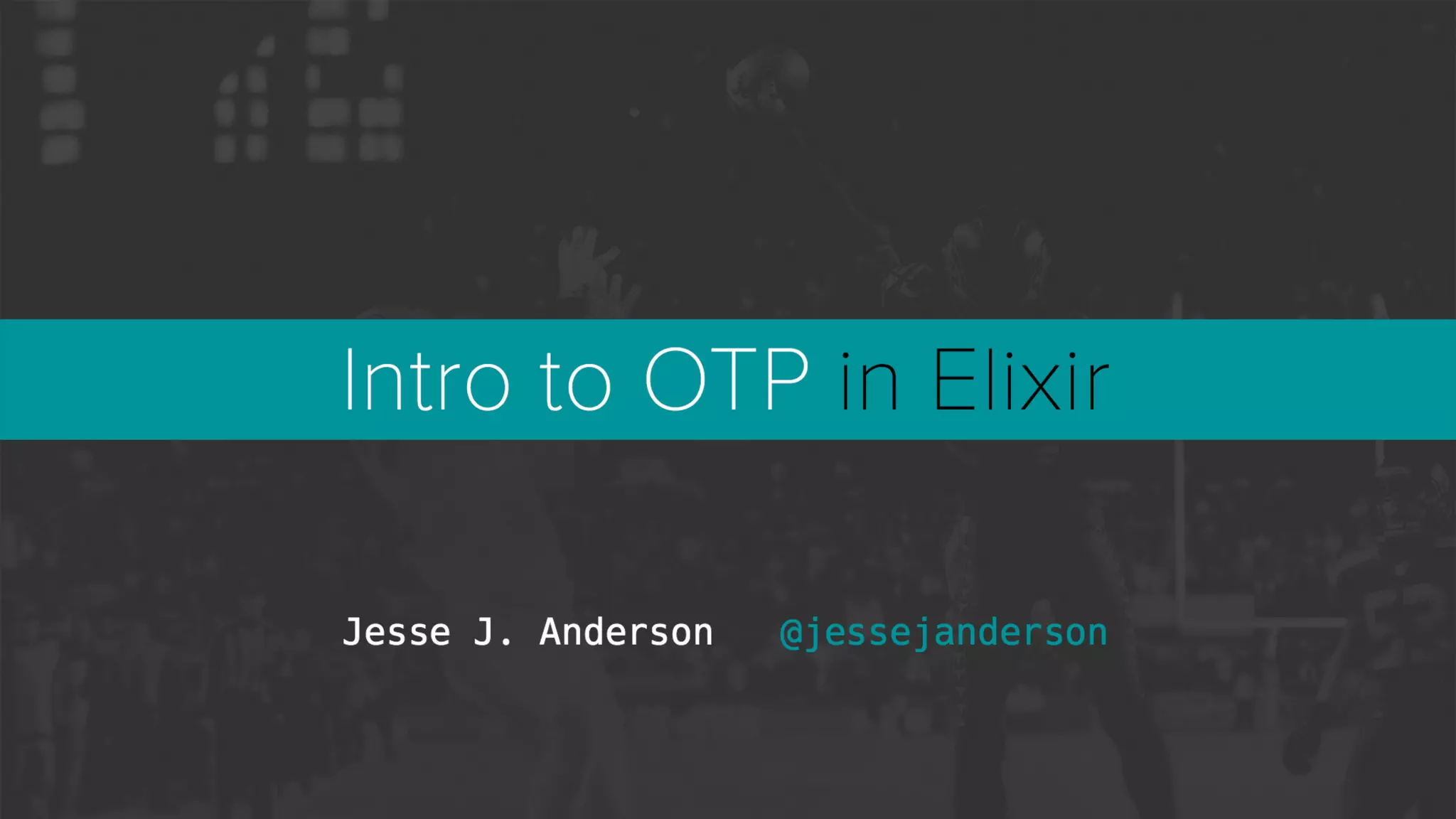 Intro to OTP in Elixir

Jesse J. Anderson @jessejanderson